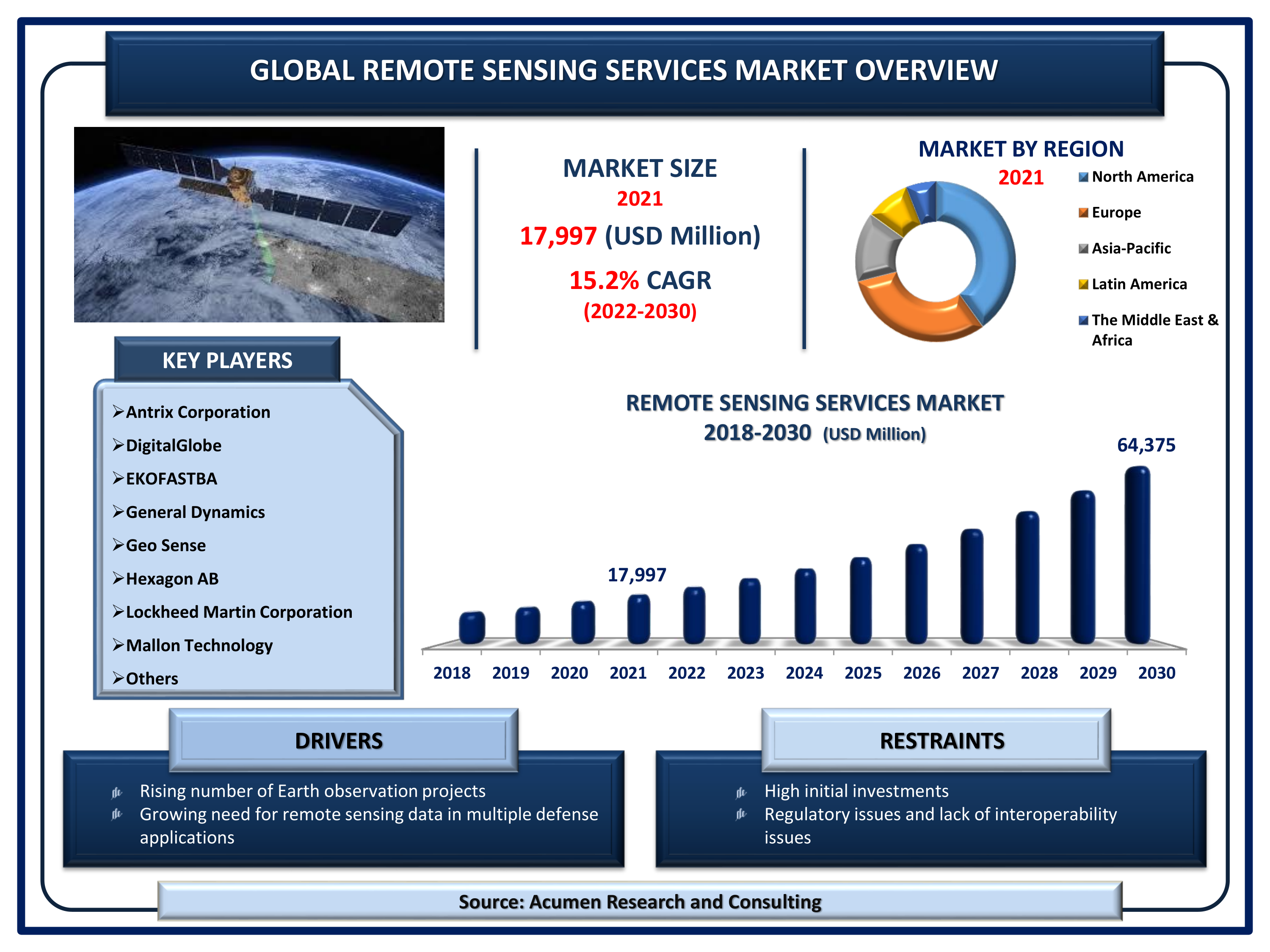 GLOBAL REMOTE SENSING SERVICES MARKET OVERVIEW

MARKET SIZE
2021
17,997 (USD Million)
15.2% CAGR
(2022-2030)

MARKET BY REGION
2021
North America
Europe
Asia-Pacific
Latin America
The Middle East & Africa

KEY PLAYERS
➢Antrix Corporation
➢DigitalGlobe
➢EKOFASTBA
➢General Dynamics
➢Geo Sense
➢Hexagon AB
➢Lockheed Martin Corporation
➢Mallon Technology
➢Others

REMOTE SENSING SERVICES MARKET
2018-2030 (USD Million)

17,997
64,375

2018 2019 2020 2021 2022 2023 2024 2025 2026 2027 2028 2029 2030

DRIVERS
Rising number of Earth observation projects
Growing need for remote sensing data in multiple defense applications

RESTRAINTS
High initial investments
Regulatory issues and lack of interoperability issues

Source: Acumen Research and Consulting